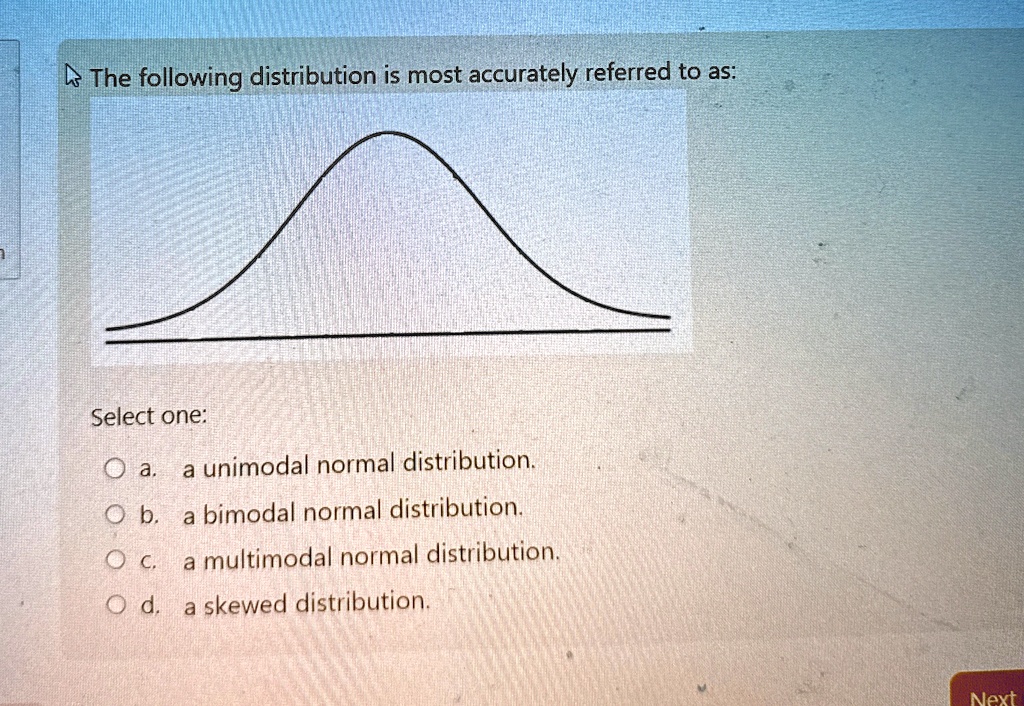 The following distribution is most accurately referred to as:

Select one:

a. a unimodal normal distribution.

b. a bimodal normal distribution.

c. a multimodal normal distribution.

d. a skewed distribution.

Next